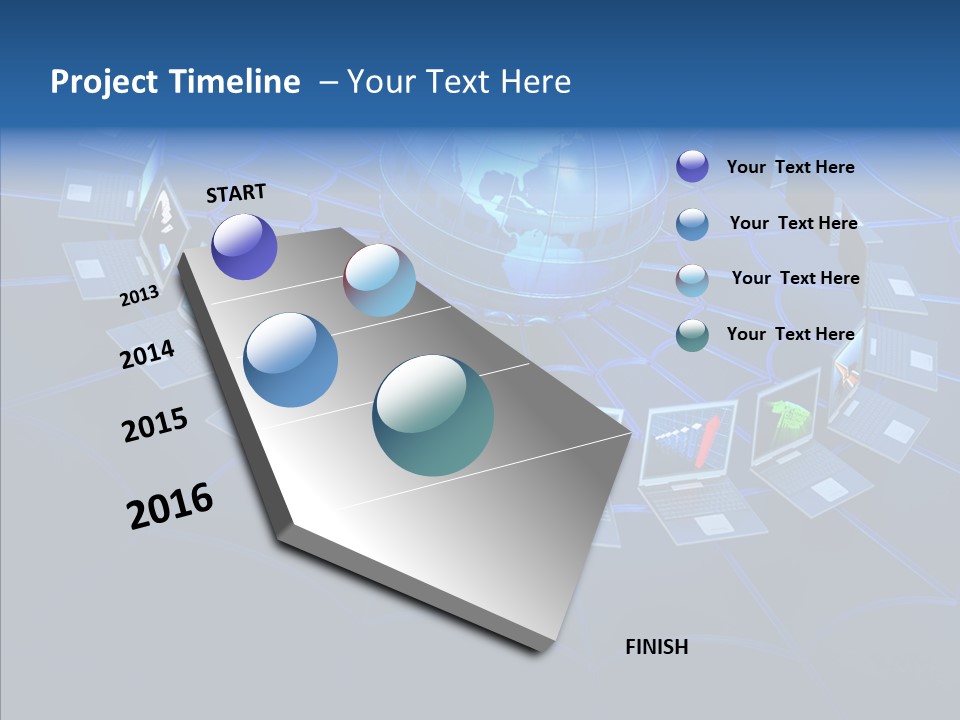 Project Timeline – Your Text Here

START

2013

2014

2015

2016

Your Text Here

Your Text Here

Your Text Here

Your Text Here

FINISH